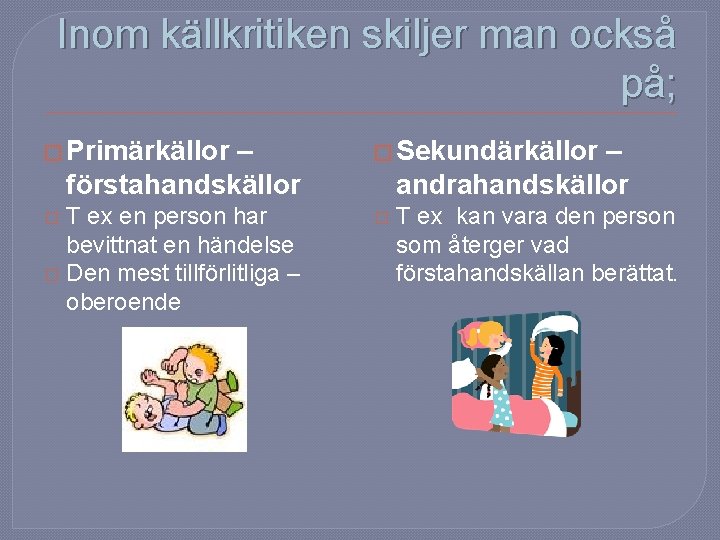 Inom källkritiken skiljer man också på;

Primärkällor – förstahandskällor

T ex en person har bevittnat en händelse

Den mest tillförlitliga – oberoende

Sekundärkällor – andrahandskällor

T ex kan vara den person som återger vad förstahandskällan berättat.